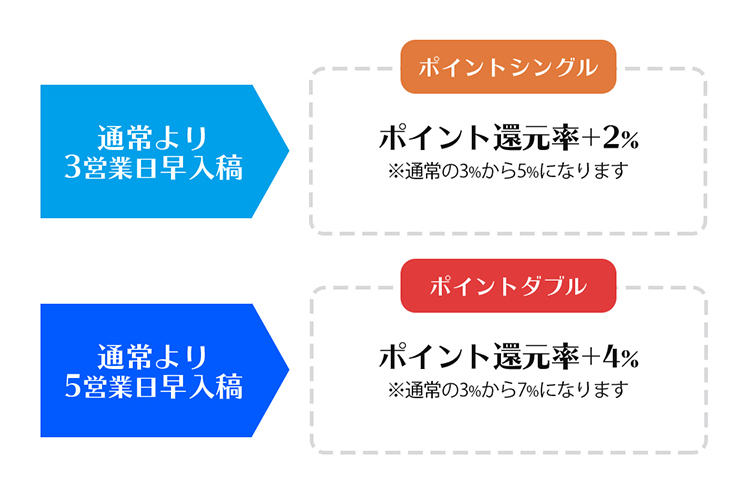 通常より
3営業日早入稿

ポイントシングル

ポイント還元率+2%
※通常の3%から5%になります

通常より
5営業日早入稿

ポイントダブル

ポイント還元率+4%
※通常の3%から7%になります